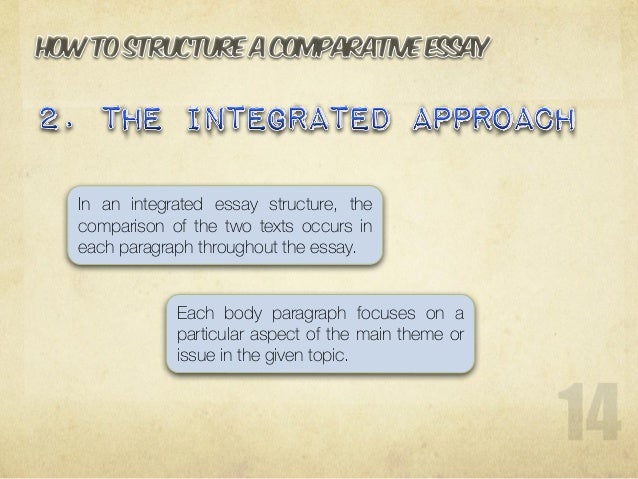 HOW TO STRUCTURE A COMPARATIVE ESSAY

2. THE INTEGRATED APPROACH

In an integrated essay structure, the comparison of the two texts occurs in each paragraph throughout the essay.

Each body paragraph focuses on a particular aspect of the main theme or issue in the given topic.

14